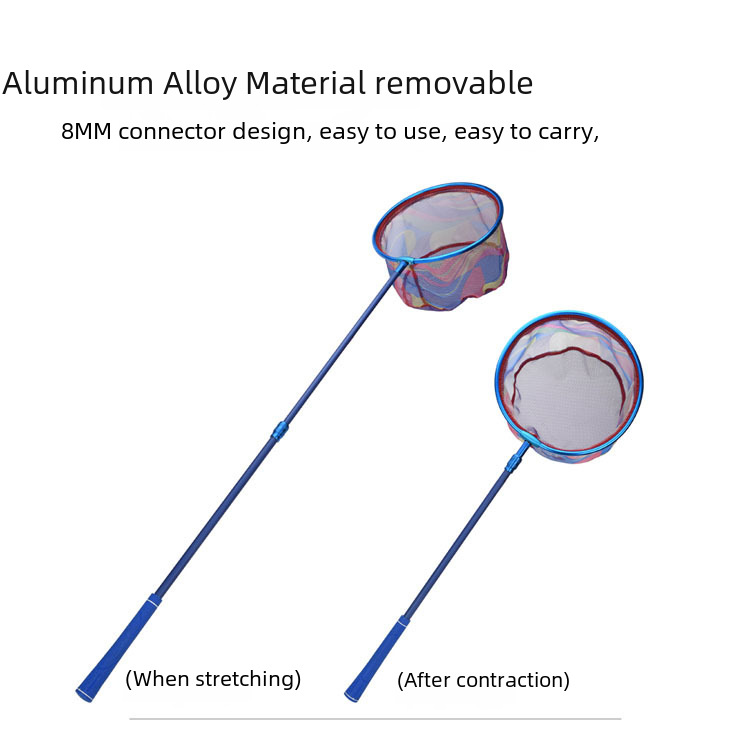 Aluminum Alloy Material removable

8MM connector design, easy to use, easy to carry,

(When stretching)

(After contraction)